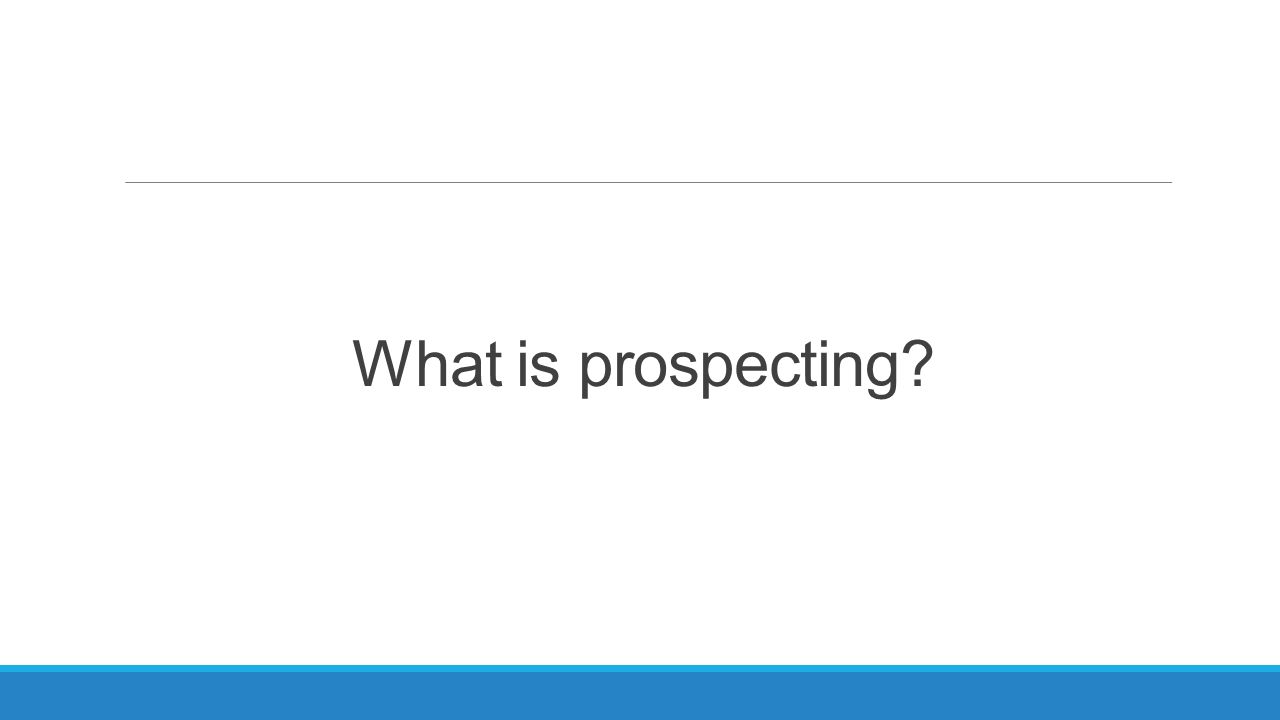 What is prospecting?